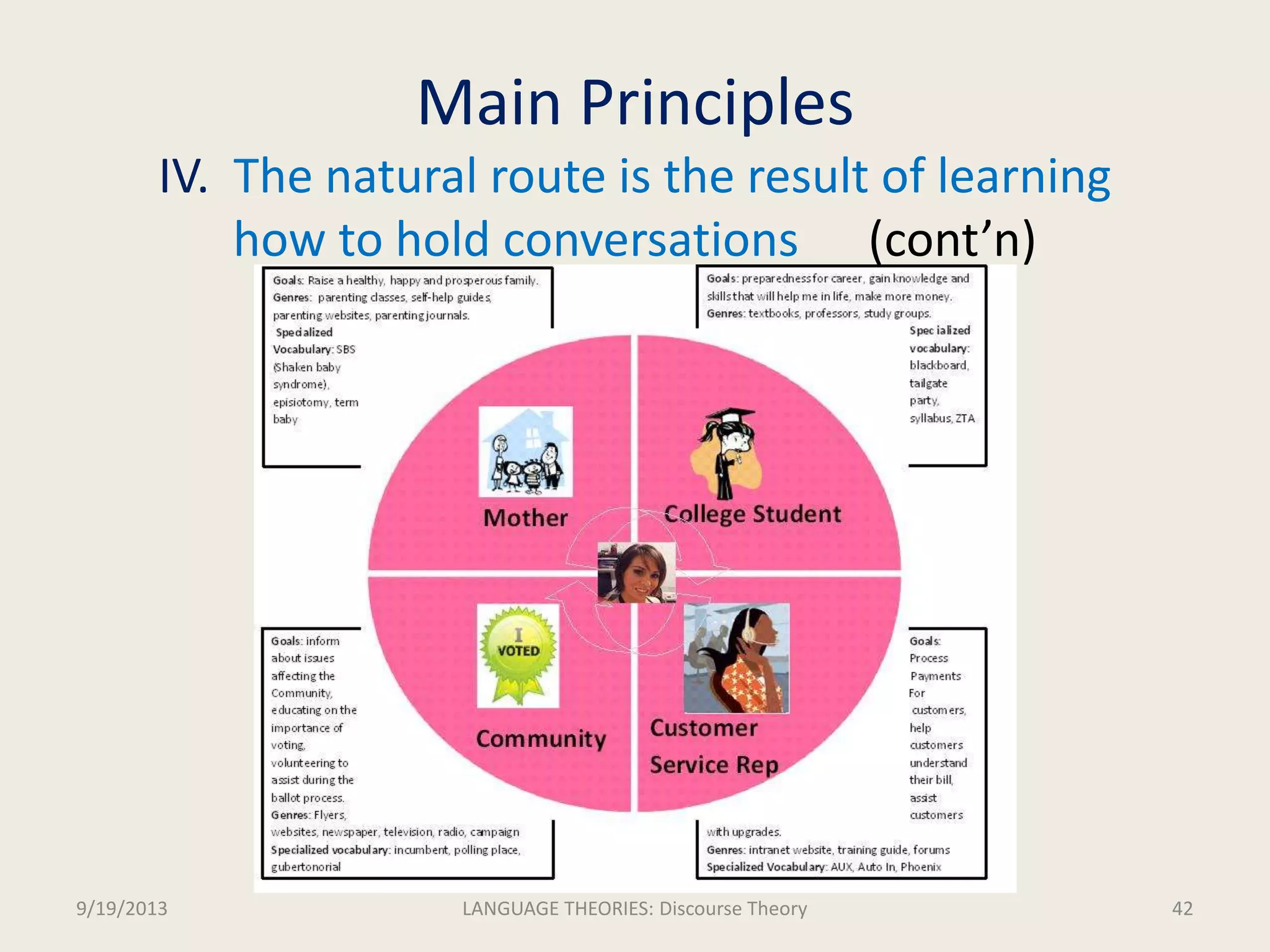 Main Principles

IV. The natural route is the result of learning how to hold conversations (cont'n)

Goals: Raise a healthy, happy and prosperous family.
Genres: parenting classes, self-help guides, parenting websites, parenting journals.
Specialized Vocabulary: SBS (Shaken baby syndrome), episiotomy, term baby

Goals: preparedness for career, gain knowledge and skills that will help me in life, make more money.
Genres: textbooks, professors, study groups.
Specialized vocabulary: blackboard, tailgate party, syllabus, ZTA

Mother

College Student

I VOTED

Community

Customer Service Rep

Goals: inform about issues affecting the Community, educating on the importance of voting, volunteering to assist during the ballot process.
Genres: Flyers, websites, newspaper, television, radio, campaign
Specialized vocabulary: incumbent, polling place, gubertonorial

Goals: Process Payments For customers, help customers understand their bill, assist customers with upgrades.
Genres: intranet website, training guide, forums
Specialized Vocabulary: AUX, Auto In, Phoenix

9/19/2013 LANGUAGE THEORIES: Discourse Theory 42